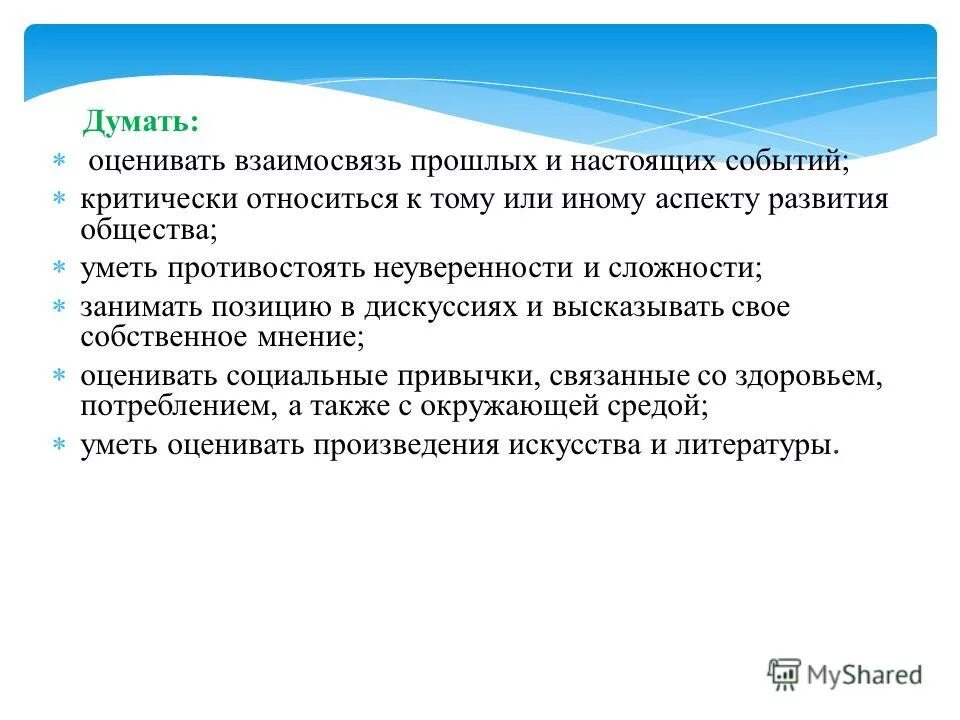 Думать:

* оценивать взаимосвязь прошлых и настоящих событий;
* критически относиться к тому или иному аспекту развития общества;
* уметь противостоять неуверенности и сложности;
* занимать позицию в дискуссиях и высказывать свое собственное мнение;
* оценивать социальные привычки, связанные со здоровьем, потреблением, а также с окружающей средой;
* уметь оценивать произведения искусства и литературы.

MyShared